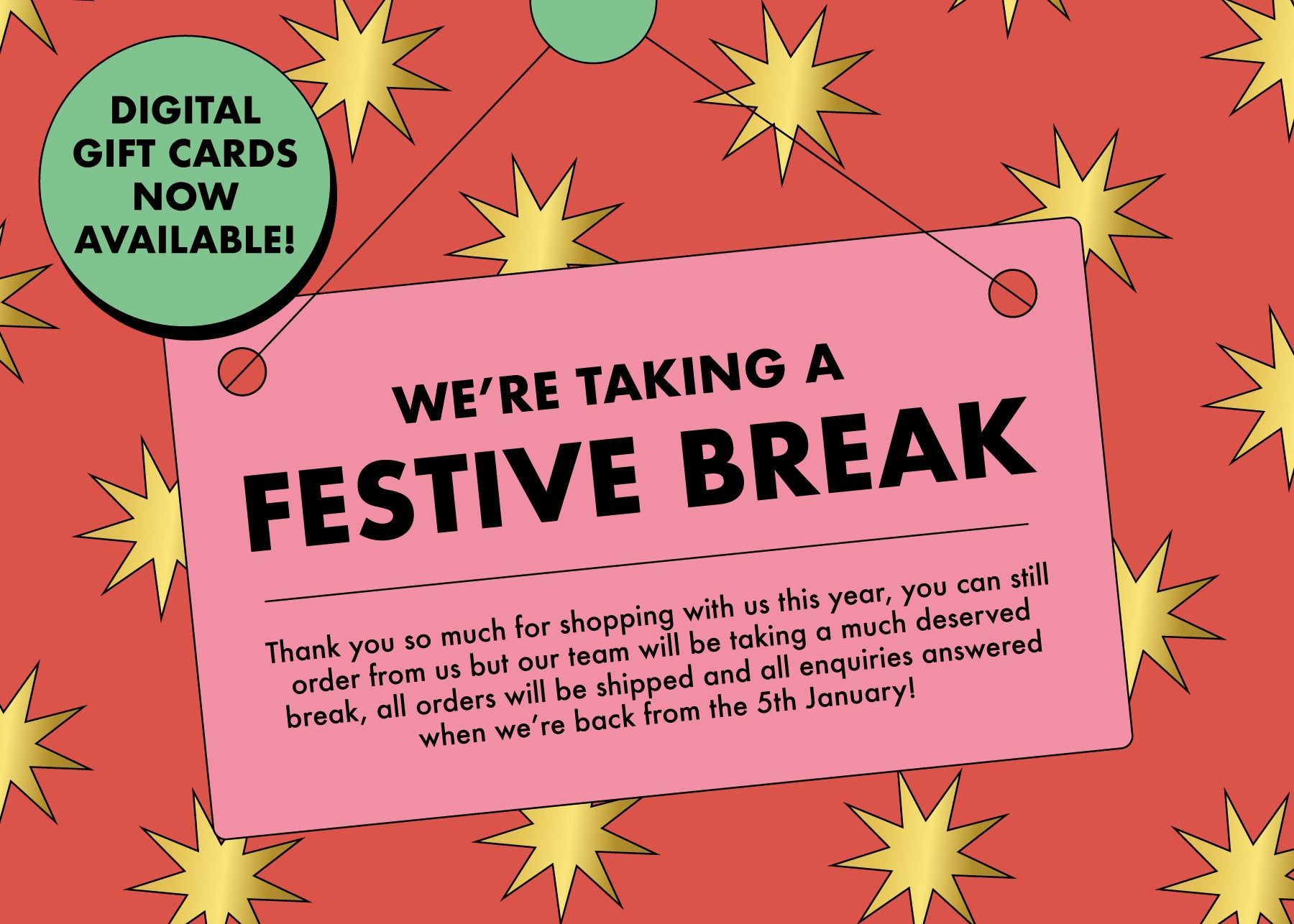 DIGITAL GIFT CARDS NOW AVAILABLE!

WE'RE TAKING A
FESTIVE BREAK

Thank you so much for shopping with us this year, you can still order from us but our team will be taking a much deserved break, all orders will be shipped and all enquiries answered when we're back from the 5th January!